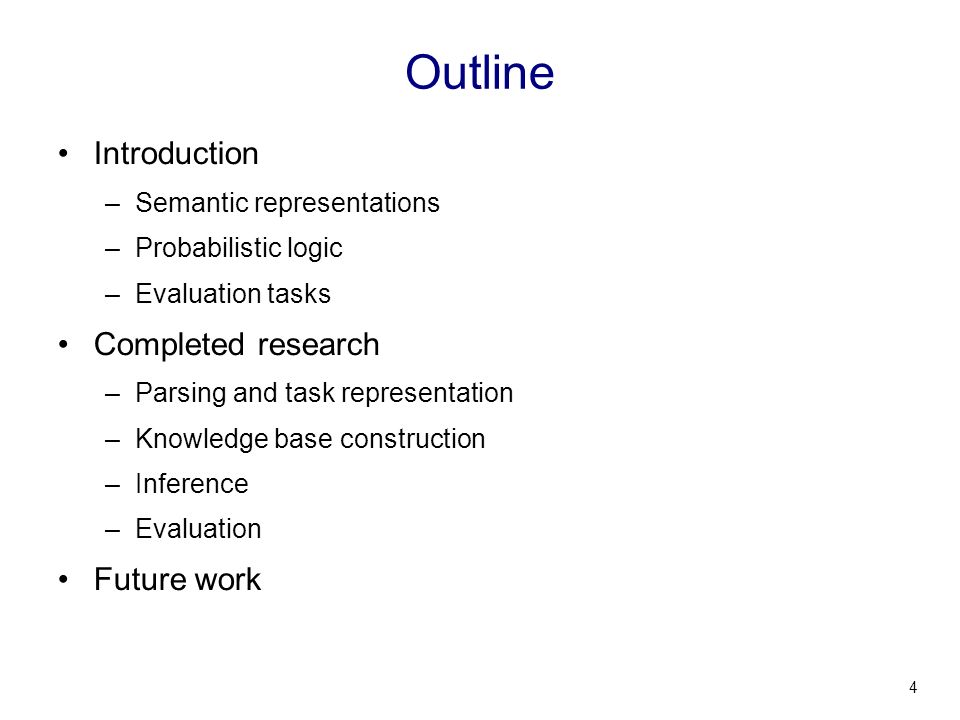 Outline

• Introduction
– Semantic representations
– Probabilistic logic
– Evaluation tasks
• Completed research
– Parsing and task representation
– Knowledge base construction
– Inference
– Evaluation
• Future work

4